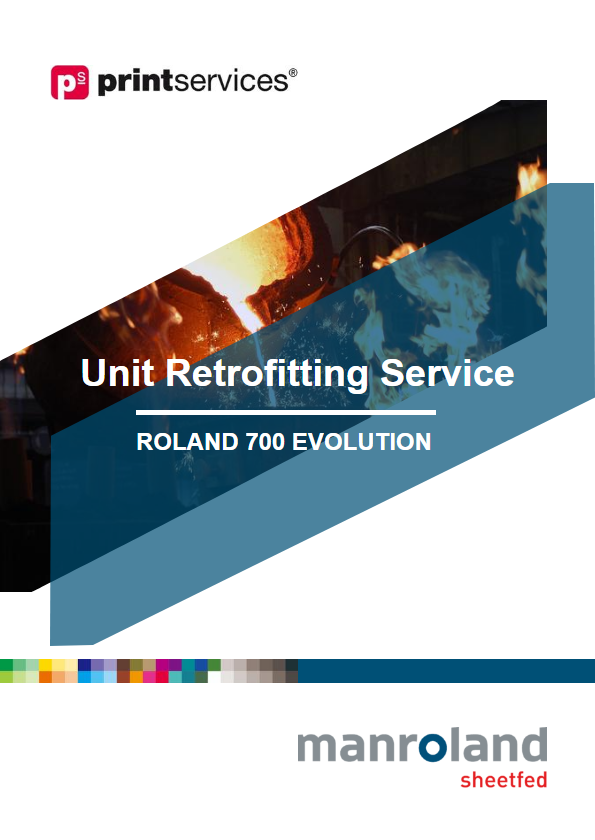 ps printservices®

Unit Retrofitting Service

ROLAND 700 EVOLUTION

manroland
sheetfed